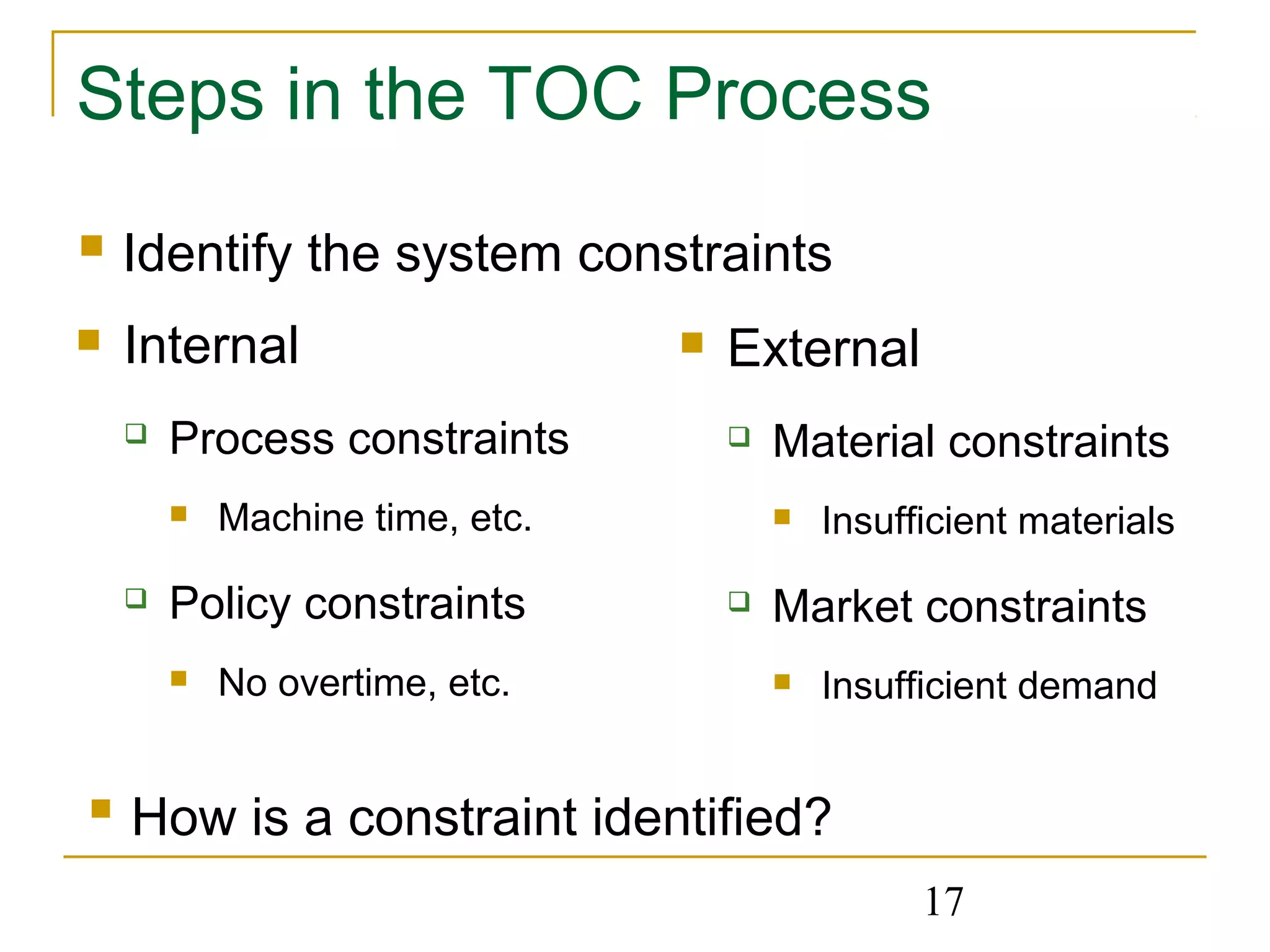 Steps in the TOC Process

Identify the system constraints

Internal

Process constraints

Machine time, etc.

Policy constraints

No overtime, etc.

External

Material constraints

Insufficient materials

Market constraints

Insufficient demand

How is a constraint identified?

17